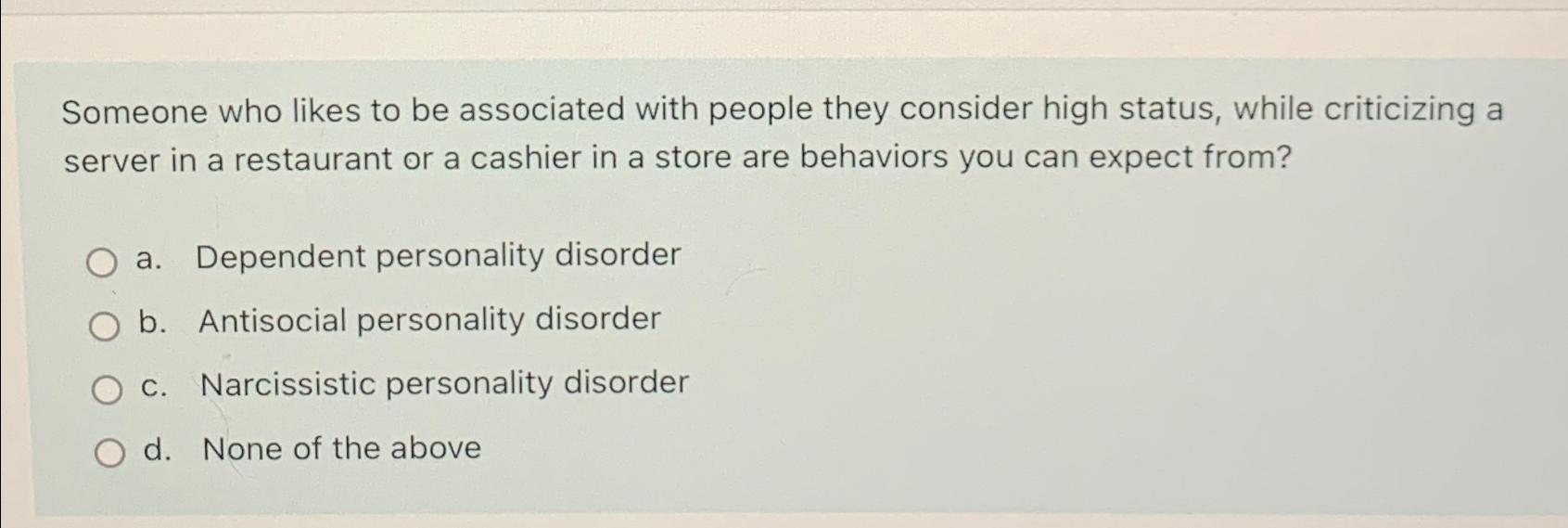 Someone who likes to be associated with people they consider high status, while criticizing a server in a restaurant or a cashier in a store are behaviors you can expect from?

a. Dependent personality disorder

b. Antisocial personality disorder

c. Narcissistic personality disorder

d. None of the above